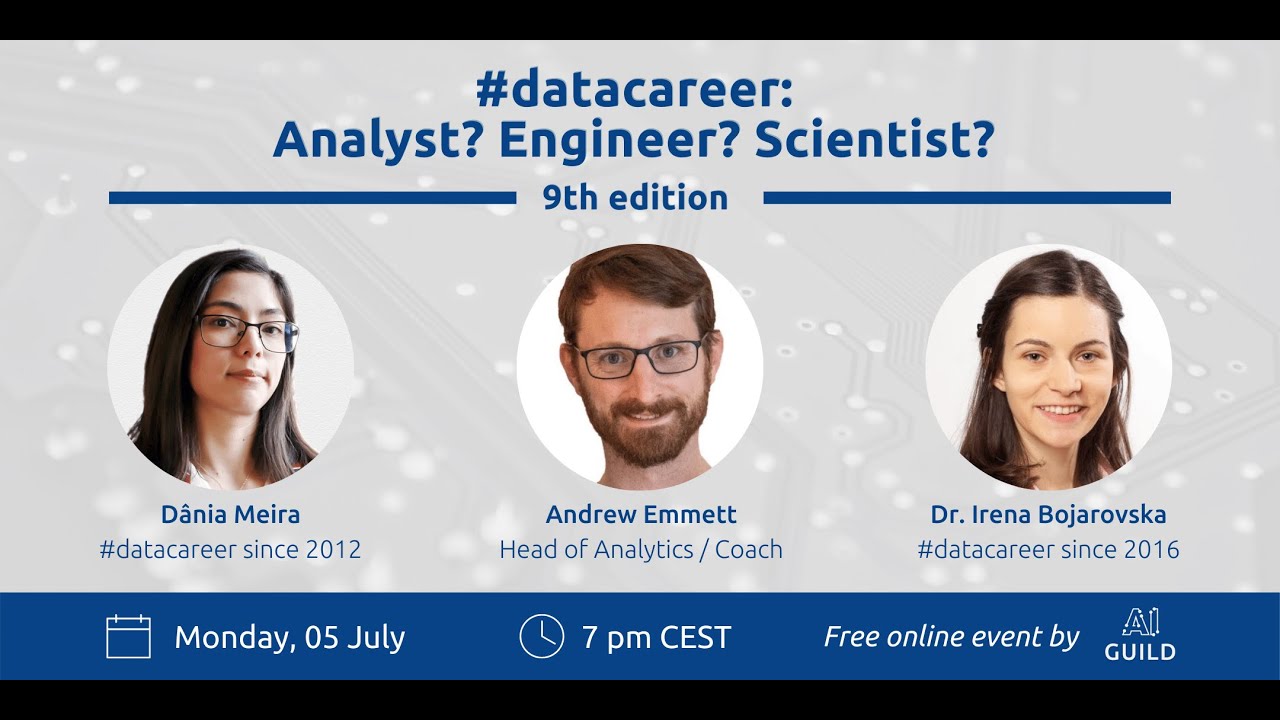 #datacareer:
Analyst? Engineer? Scientist?

9th edition

Dânia Meira
#datacareer since 2012

Andrew Emmett
Head of Analytics / Coach

Dr. Irena Bojarovska
#datacareer since 2016

Monday, 05 July

7 pm CEST

Free online event by

AI GUILD